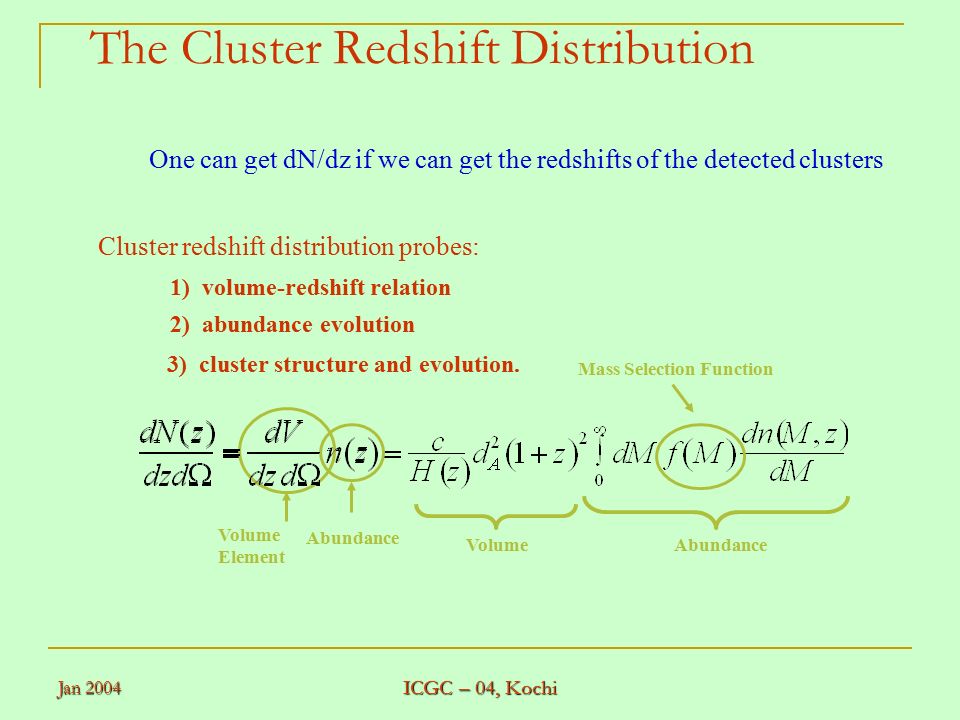 The Cluster Redshift Distribution

One can get dN/dz if we can get the redshifts of the detected clusters

Cluster redshift distribution probes:

1) volume-redshift relation

2) abundance evolution

3) cluster structure and evolution.

Mass Selection Function

$\frac{dN(z)}{dzd\Omega} = \frac{dV}{dz\,d\Omega} n(z) = \frac{c}{H(z)} d_A^2 (1+z)^2 \int_0^\infty dM\, f(M) \frac{dn(M,z)}{dM}$

Volume Element

Abundance

Volume

Abundance

Jan 2004

ICGC – 04, Kochi